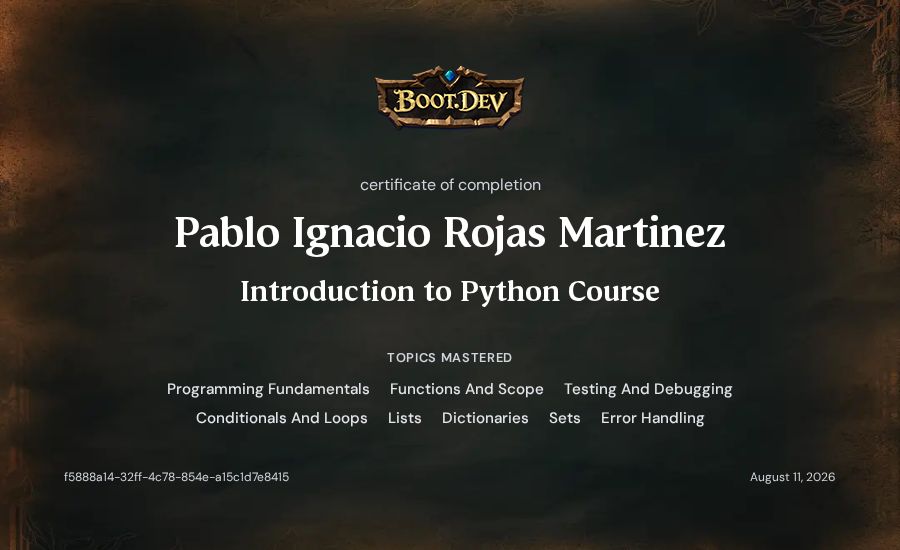 BOOT.DEV

certificate of completion

Pablo Ignacio Rojas Martinez

Introduction to Python Course

TOPICS MASTERED

Programming Fundamentals Functions And Scope Testing And Debugging
Conditionals And Loops Lists Dictionaries Sets Error Handling

f5888a14-32ff-4c78-854e-a15c1d7e8415

August 11, 2026